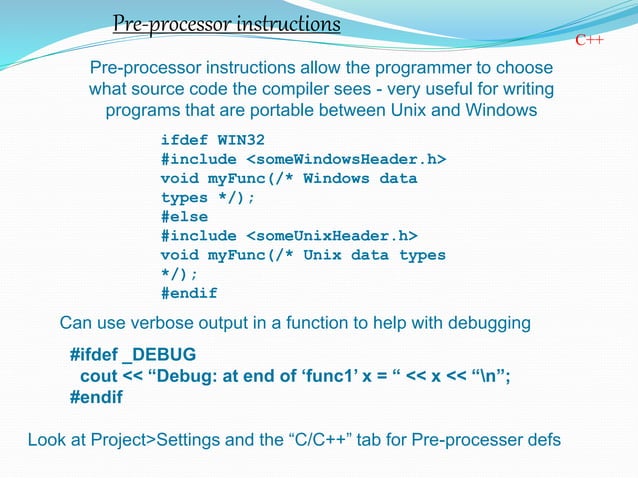 Pre-processor instructions

C++

Pre-processor instructions allow the programmer to choose what source code the compiler sees - very useful for writing programs that are portable between Unix and Windows

ifdef WIN32
#include <someWindowsHeader.h>
void myFunc(/* Windows data types */);
#else
#include <someUnixHeader.h>
void myFunc(/* Unix data types */);
#endif

Can use verbose output in a function to help with debugging

#ifdef _DEBUG
cout << “Debug: at end of ‘func1’ x = “ << x << “\n”;
#endif

Look at Project>Settings and the “C/C++” tab for Pre-processer defs